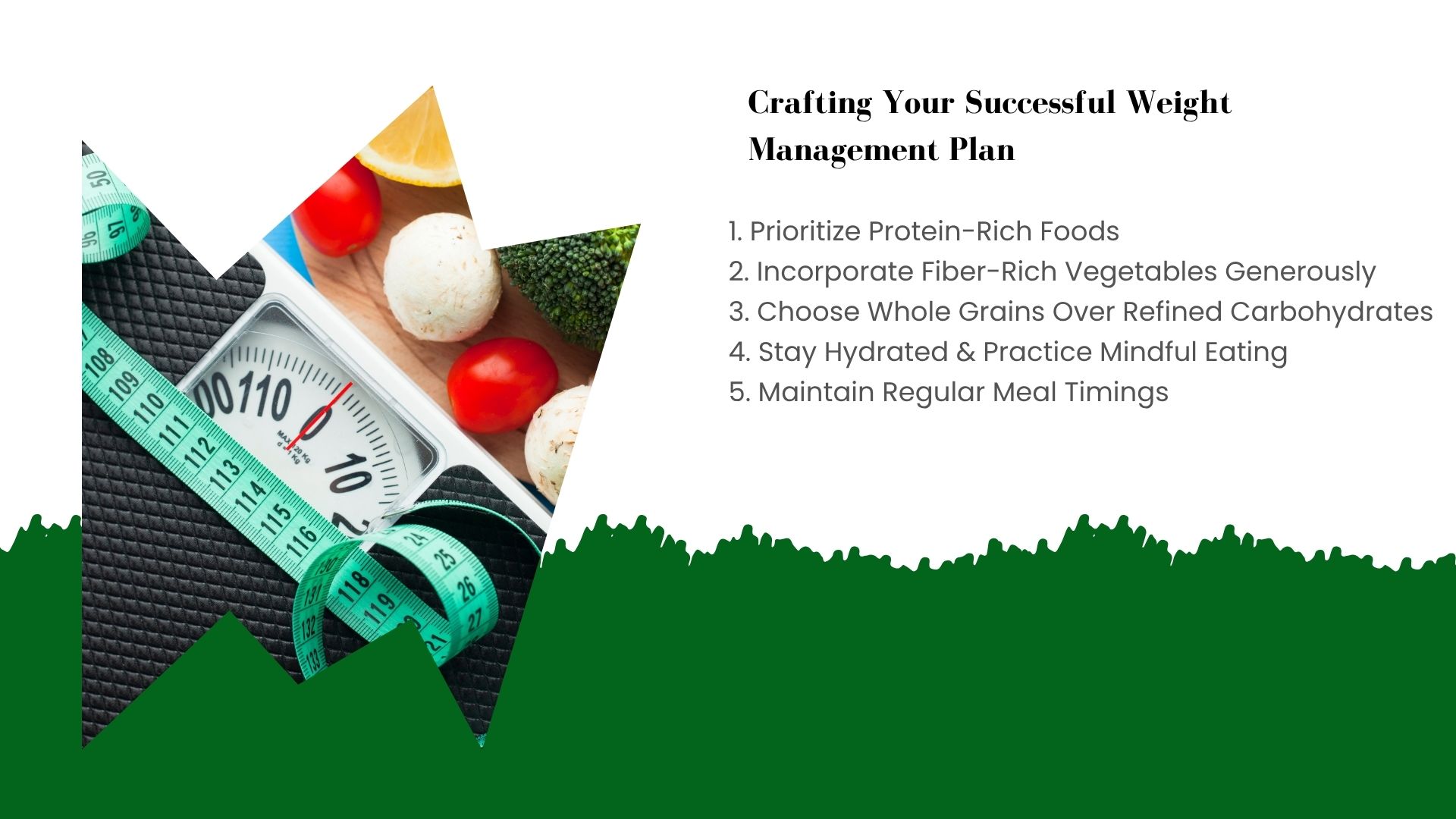 Crafting Your Successful Weight Management Plan

1. Prioritize Protein-Rich Foods
2. Incorporate Fiber-Rich Vegetables Generously
3. Choose Whole Grains Over Refined Carbohydrates
4. Stay Hydrated & Practice Mindful Eating
5. Maintain Regular Meal Timings